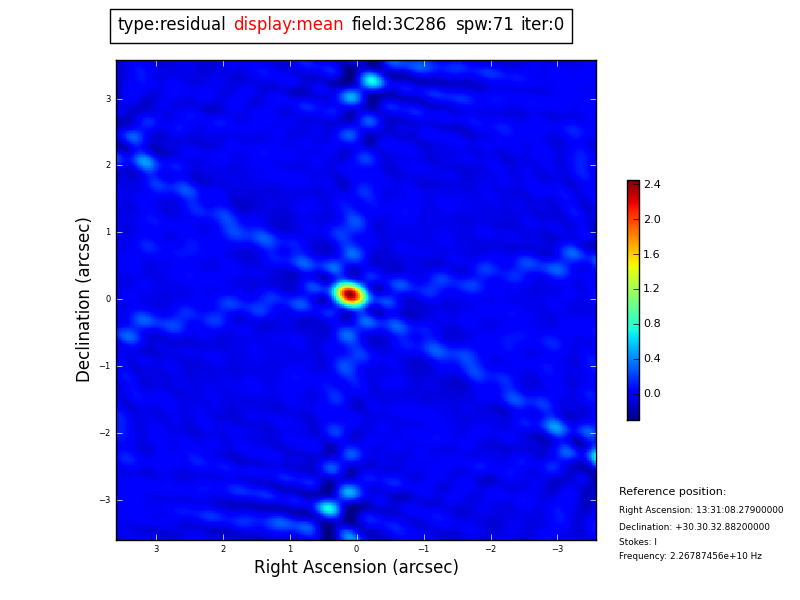 type:residual display:mean field:3C286 spw:71 iter:0

Declination (arcsec)

3
2
1
0
−1
−2
−3

3 2 1 0 −1 −2 −3

Right Ascension (arcsec)

2.4
2.0
1.6
1.2
0.8
0.4
0.0

Reference position:
Right Ascension: 13:31:08.27900000
Declination: +30.30.32.88200000
Stokes: I
Frequency: 2.26787456e+10 Hz